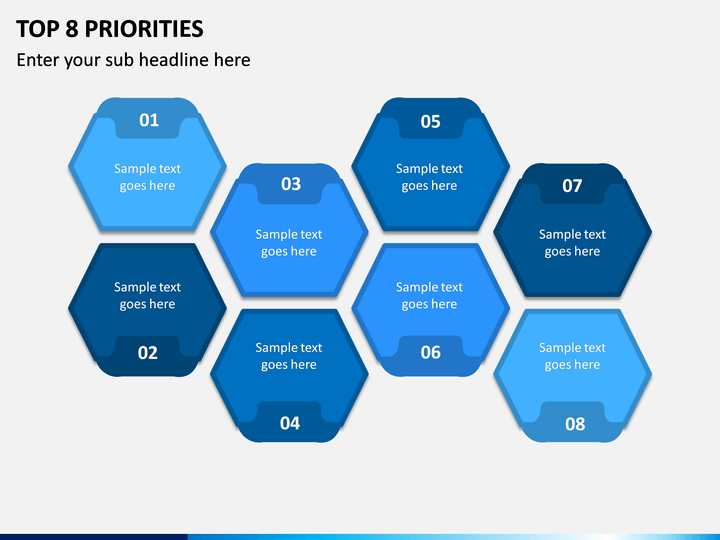 TOP 8 PRIORITIES

Enter your sub headline here

01

Sample text goes here

Sample text goes here

02

03

Sample text goes here

Sample text goes here

04

05

Sample text goes here

Sample text goes here

06

07

Sample text goes here

Sample text goes here

08